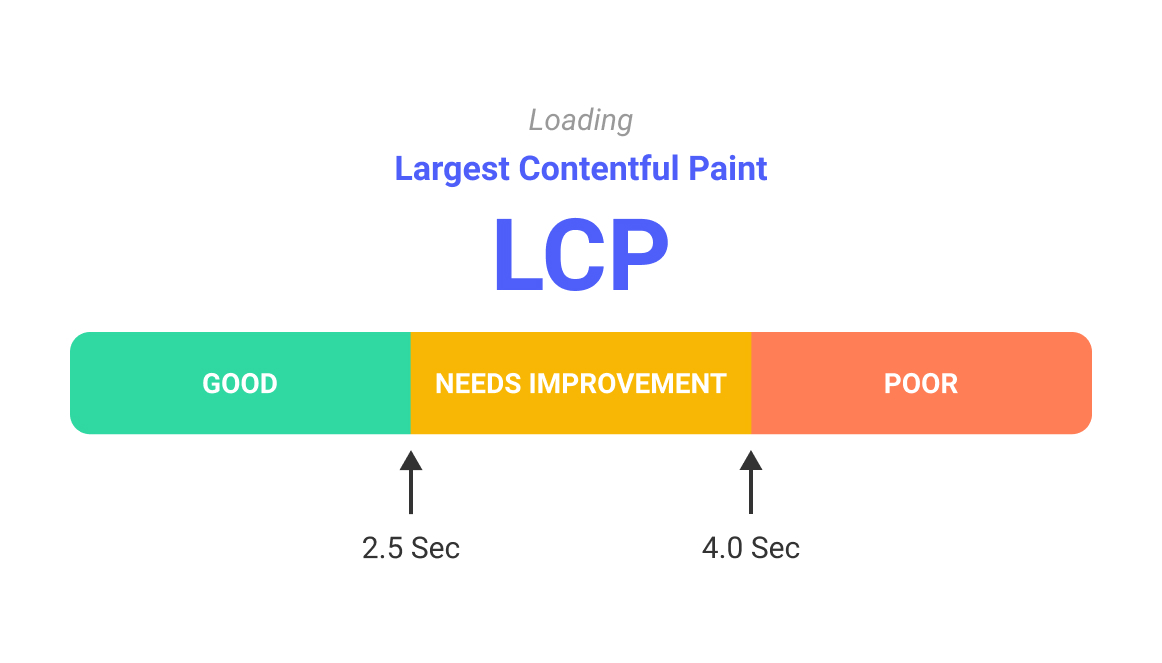 Loading

Largest Contentful Paint

LCP

GOOD

NEEDS IMPROVEMENT

POOR

2.5 Sec

4.0 Sec